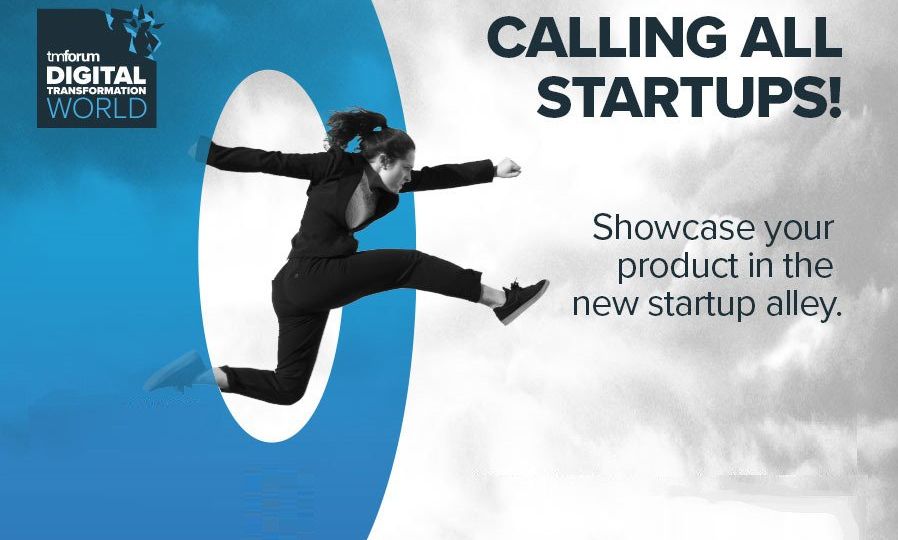 tmforum DIGITAL TRANSFORMATION WORLD

CALLING ALL STARTUPS!

Showcase your product in the new startup alley.